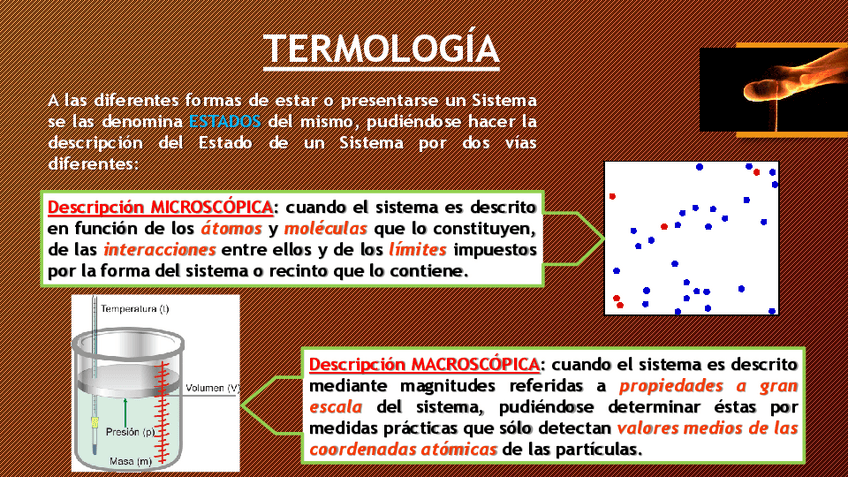 TERMOLOGÍA

A las diferentes formas de estar o presentarse un Sistema se las denomina ESTADOS del mismo, pudiéndose hacer la descripción del Estado de un Sistema por dos vías diferentes:

Descripción MICROSCÓPICA: cuando el sistema es descrito en función de los átomos y moléculas que lo constituyen, de las interacciones entre ellos y de los límites impuestos por la forma del sistema o recinto que lo contiene.

Temperatura (t)

Volumen (V)

Presión (p)

Masa (m)

Descripción MACROSCÓPICA: cuando el sistema es descrito mediante magnitudes referidas a propiedades a gran escala del sistema, pudiéndose determinar éstas por medidas prácticas que sólo detectan valores medios de las coordenadas atómicas de las partículas.